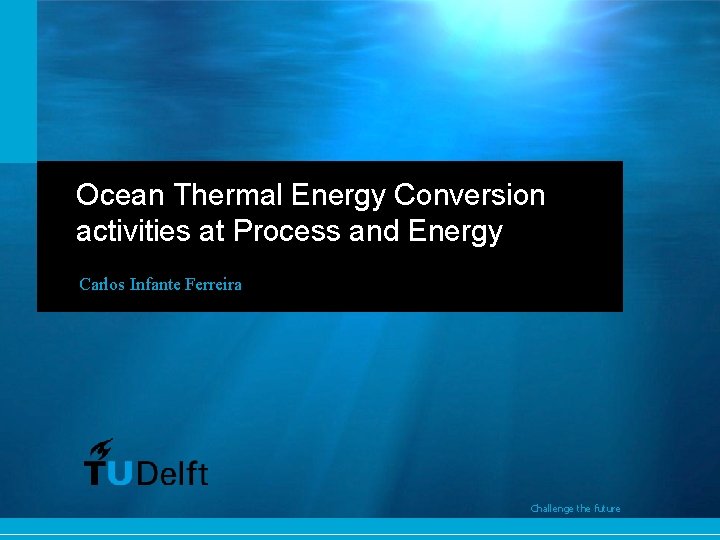 Ocean Thermal Energy Conversion activities at Process and Energy

Carlos Infante Ferreira

TUDelft

Challenge the future